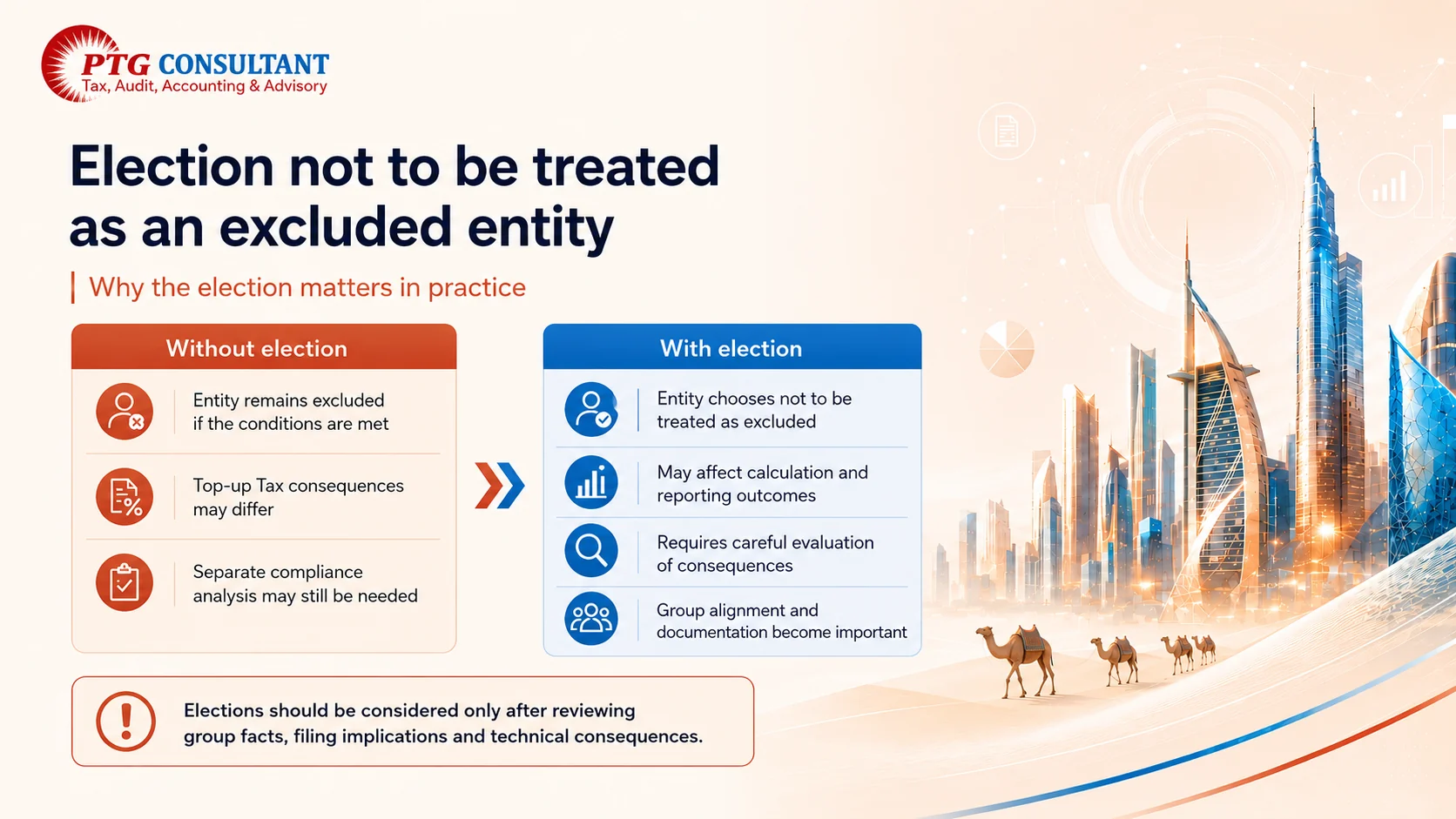 PTG CONSULTANT
Tax, Audit, Accounting & Advisory

Election not to be treated as an excluded entity

Why the election matters in practice

Without election

Entity remains excluded if the conditions are met

Top-up Tax consequences may differ

Separate compliance analysis may still be needed

With election

Entity chooses not to be treated as excluded

May affect calculation and reporting outcomes

Requires careful evaluation of consequences

Group alignment and documentation become important

Elections should be considered only after reviewing group facts, filing implications and technical consequences.